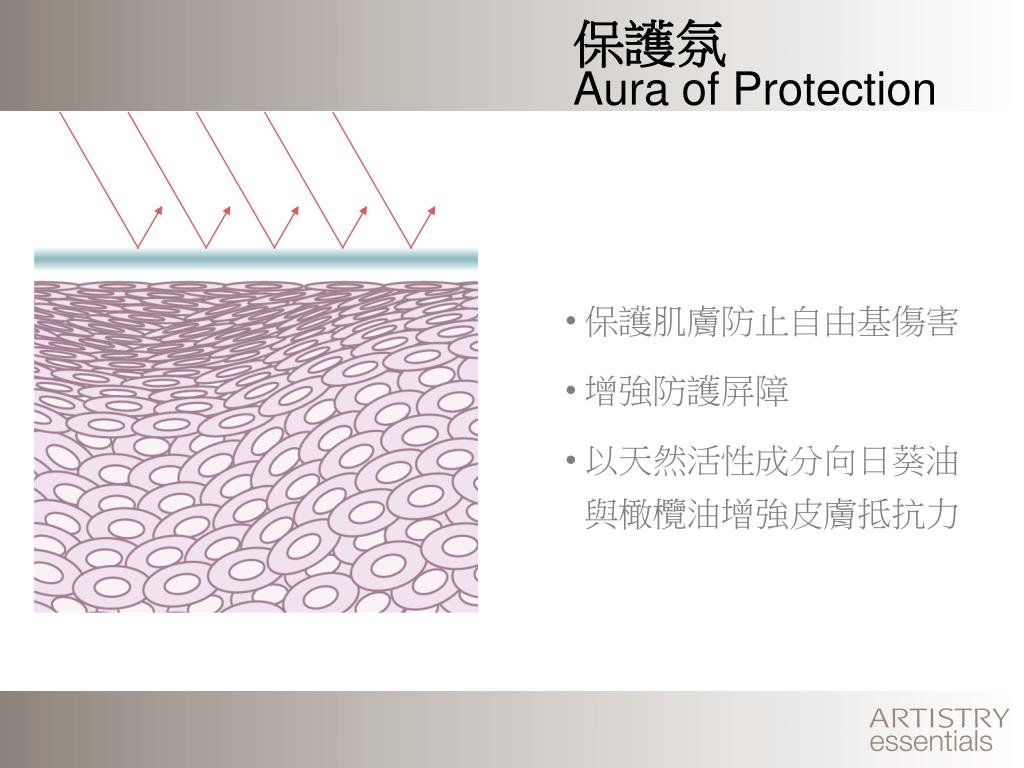 保護氛
Aura of Protection

• 保護肌膚防止自由基傷害

• 增強防護屏障

• 以天然活性成分向日葵油與橄欖油增強皮膚抵抗力

ARTISTRY
essentials